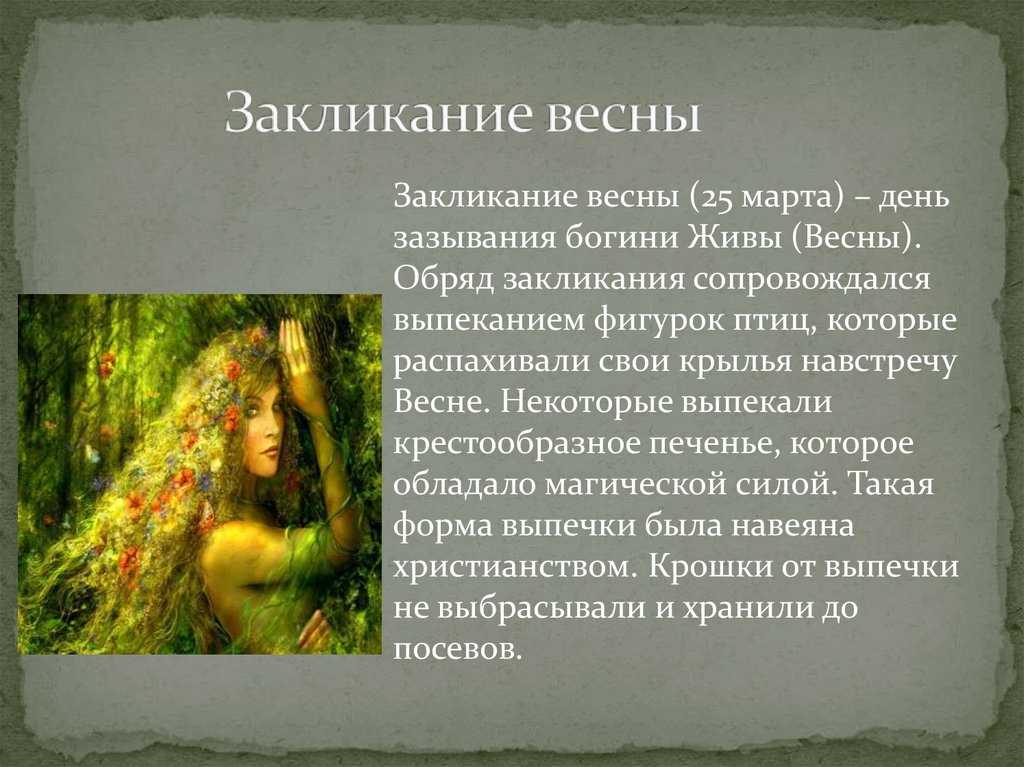 Закликание весны

Закликание весны (25 марта) – день зазывания богини Живы (Весны). Обряд закликания сопровождался выпеканием фигурок птиц, которые распахивали свои крылья навстречу Весне. Некоторые выпекали крестообразное печенье, которое обладало магической силой. Такая форма выпечки была навеяна христианством. Крошки от выпечки не выбрасывали и хранили до посевов.